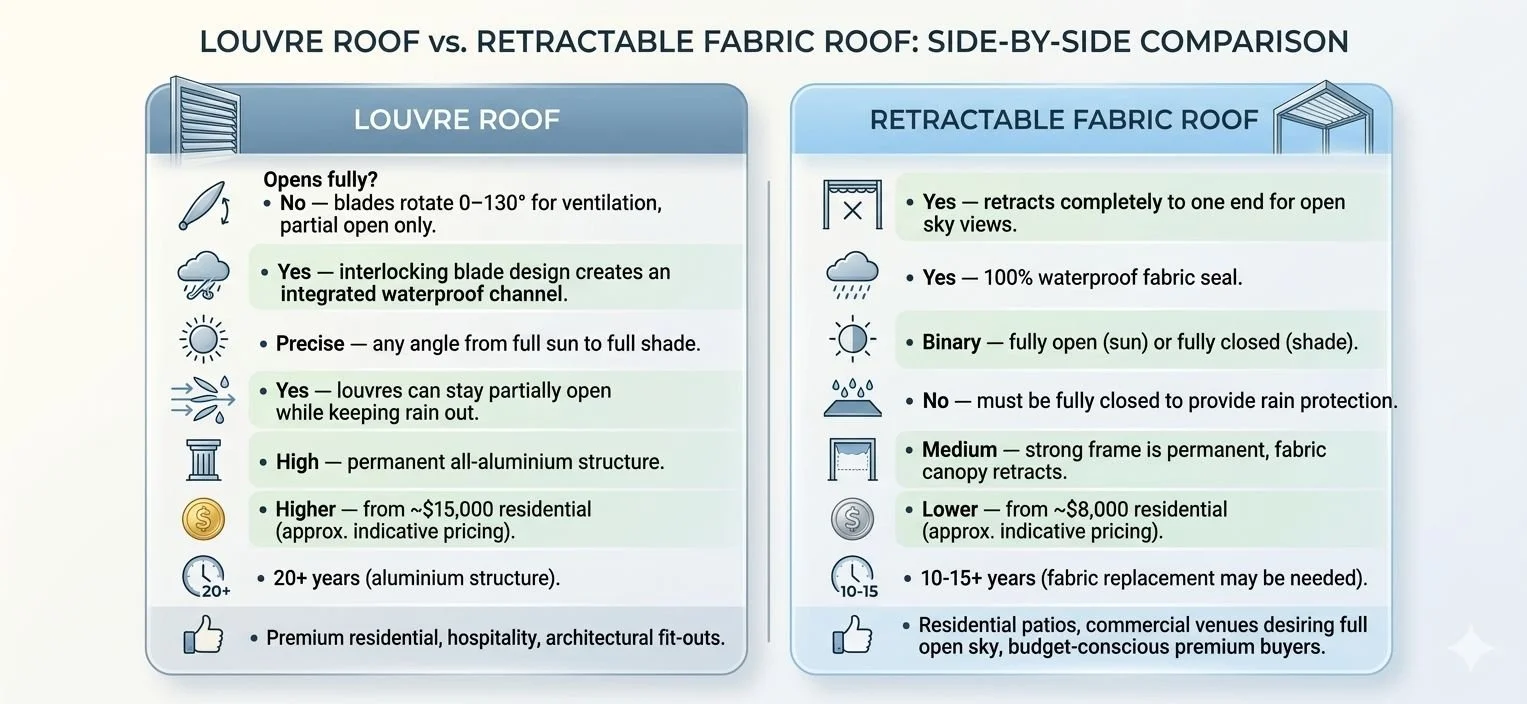 LOUVRE ROOF vs. RETRACTABLE FABRIC ROOF: SIDE-BY-SIDE COMPARISON

LOUVRE ROOF

Opens fully?
• No — blades rotate 0–130° for ventilation, partial open only.

• Yes — interlocking blade design creates an integrated waterproof channel.

• Precise — any angle from full sun to full shade.

• Yes — louvres can stay partially open while keeping rain out.

• High — permanent all-aluminium structure.

• Higher — from ~$15,000 residential (approx. indicative pricing).

20+

• 20+ years (aluminium structure).

• Premium residential, hospitality, architectural fit-outs.

RETRACTABLE FABRIC ROOF

• Yes — retracts completely to one end for open sky views.

• Yes — 100% waterproof fabric seal.

• Binary — fully open (sun) or fully closed (shade).

• No — must be fully closed to provide rain protection.

• Medium — strong frame is permanent, fabric canopy retracts.

• Lower — from ~$8,000 residential (approx. indicative pricing).

10-15

• 10-15+ years (fabric replacement may be needed).

• Residential patios, commercial venues desiring full open sky, budget-conscious premium buyers.